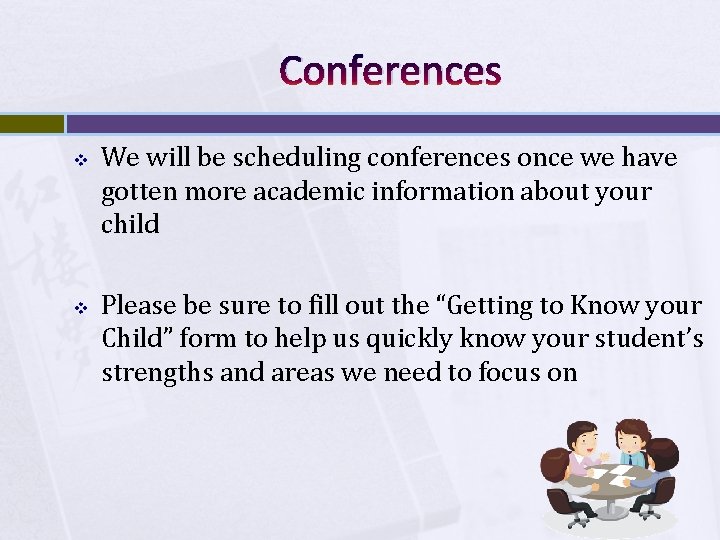 Conferences

❖ We will be scheduling conferences once we have gotten more academic information about your child

❖ Please be sure to fill out the “Getting to Know your Child” form to help us quickly know your student’s strengths and areas we need to focus on